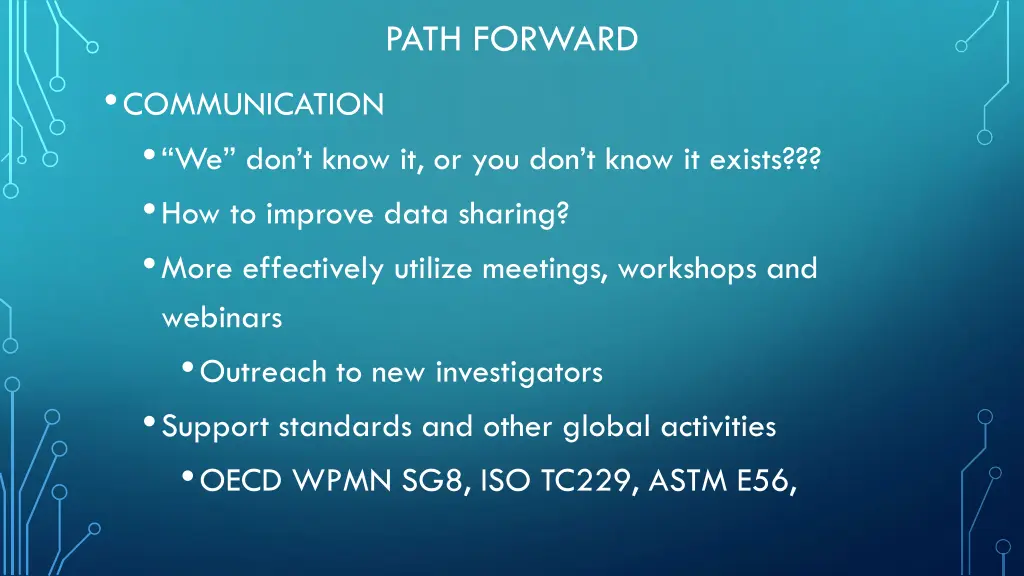 PATH FORWARD

• COMMUNICATION

• “We” don’t know it, or you don’t know it exists???

• How to improve data sharing?

• More effectively utilize meetings, workshops and webinars

• Outreach to new investigators

• Support standards and other global activities

• OECD WPMN SG8, ISO TC229, ASTM E56,